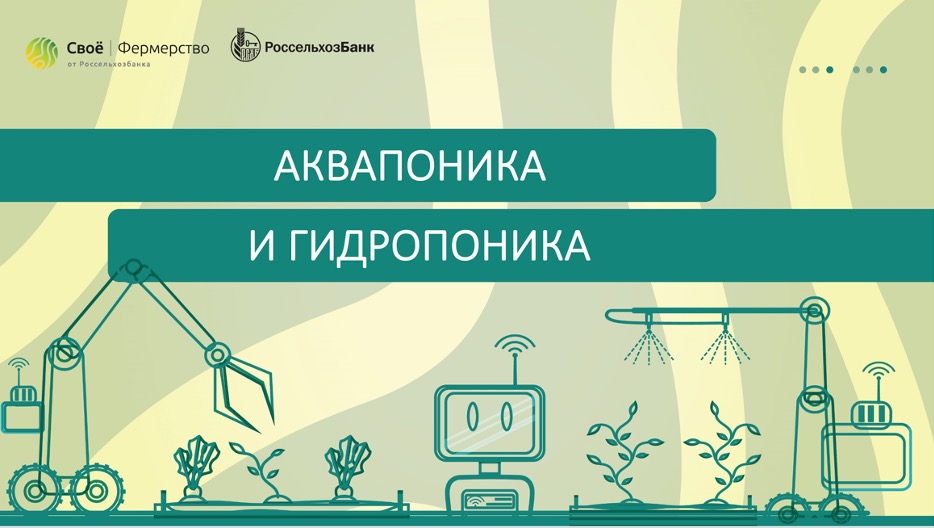 Своё | Фермерство
от Россельхозбанка

РоссельхозБанк

АКВАПОНИКА
И ГИДРОПОНИКА